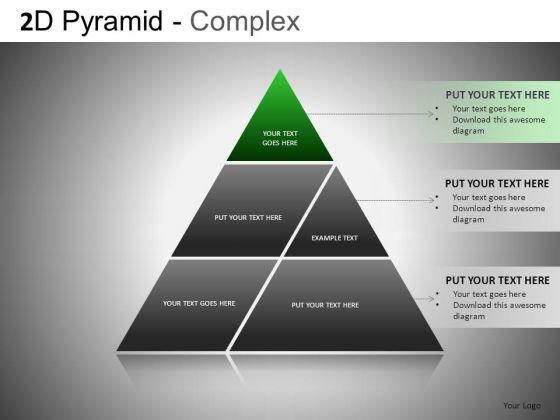 2D Pyramid - Complex

YOUR TEXT GOES HERE

PUT YOUR TEXT HERE

EXAMPLE TEXT

YOUR TEXT GOES HERE

PUT YOUR TEXT HERE

PUT YOUR TEXT HERE
• Your text goes here
• Download this awesome diagram

PUT YOUR TEXT HERE
• Your text goes here
• Download this awesome diagram

PUT YOUR TEXT HERE
• Your text goes here
• Download this awesome diagram

Your Logo